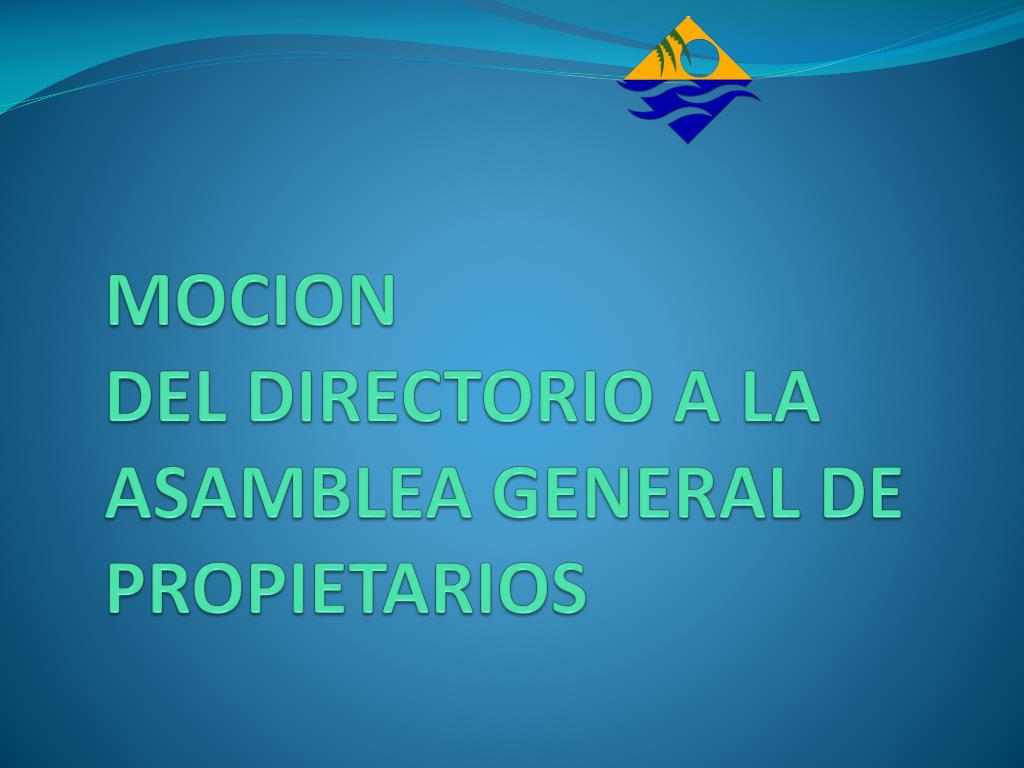 MOCION
DEL DIRECTORIO A LA ASAMBLEA GENERAL DE PROPIETARIOS